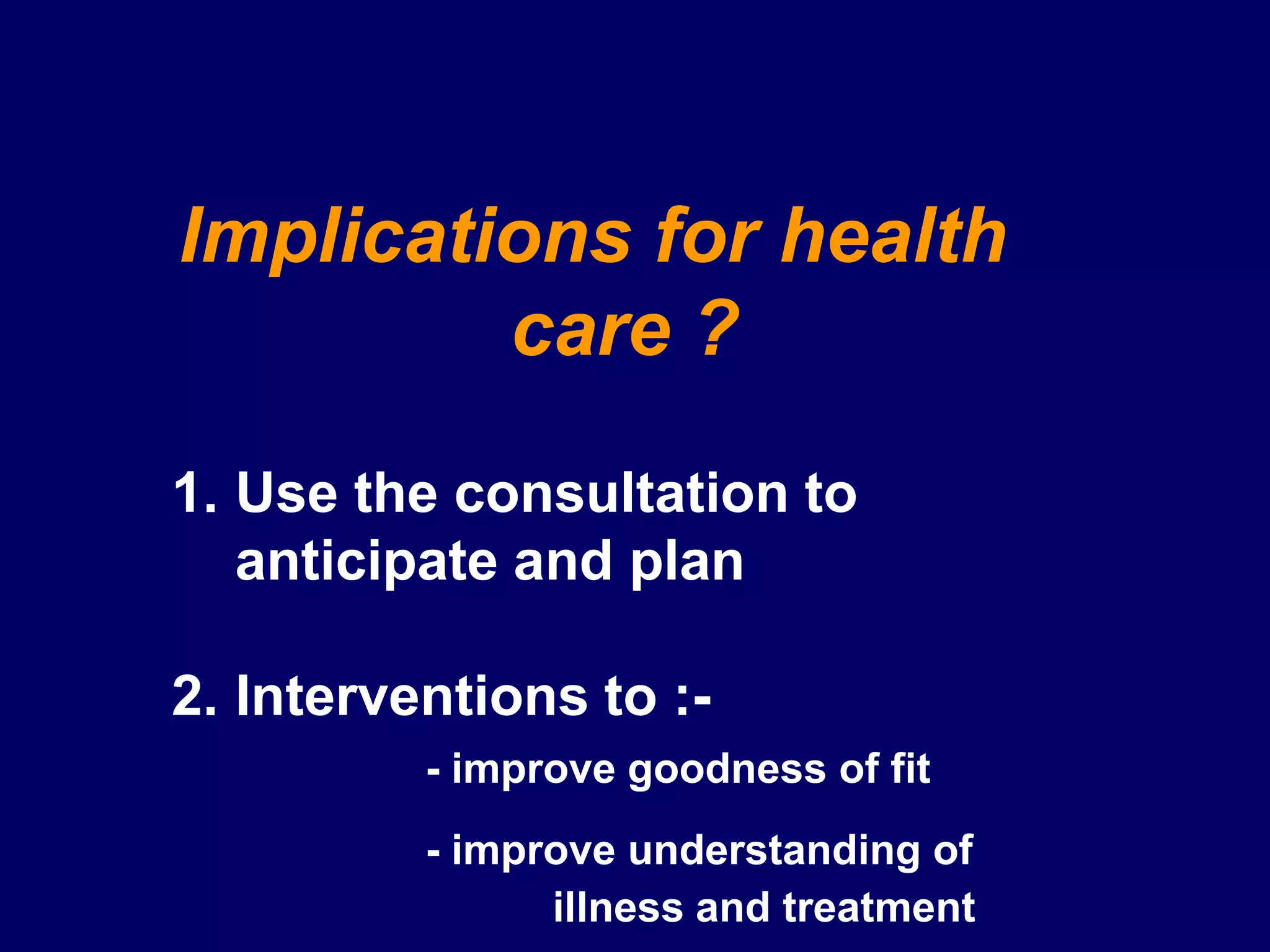 Implications for health care ?

1. Use the consultation to anticipate and plan

2. Interventions to :-

- improve goodness of fit

- improve understanding of illness and treatment